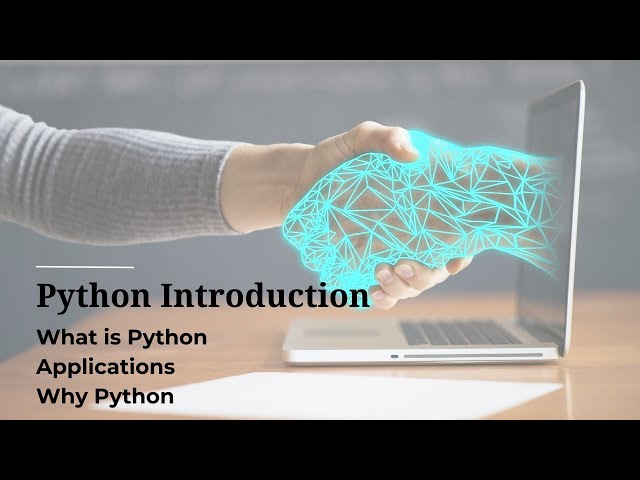 Python Introduction

What is Python
Applications
Why Python